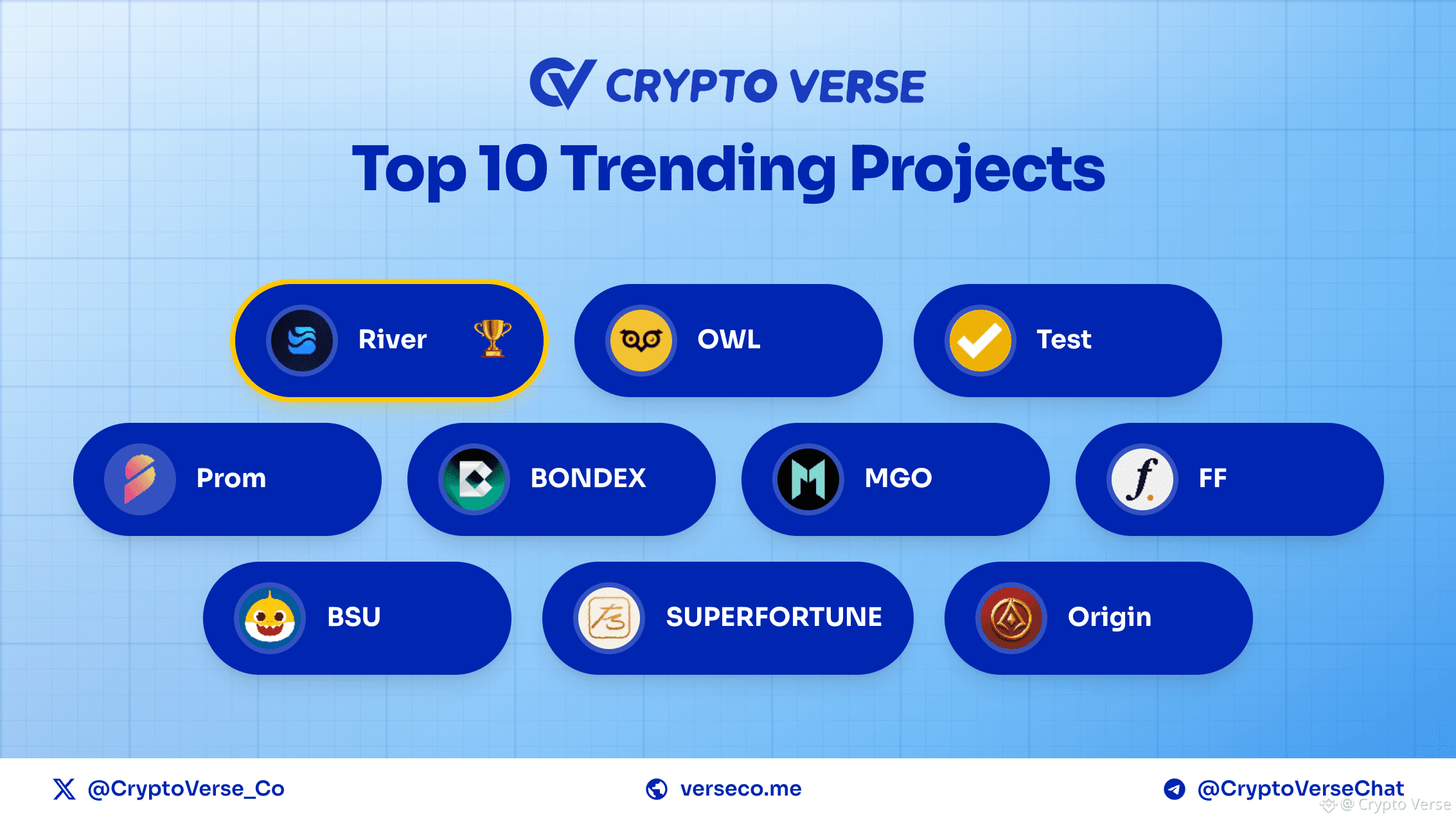 CRYPTO VERSE
Top 10 Trending Projects

River

OWL

Test

Prom

BONDEX

MGO

FF

BSU

SUPERFORTUNE

Origin

@CryptoVerse_Co

verseco.me

@CryptoVerseChat

@ Crypto Verse